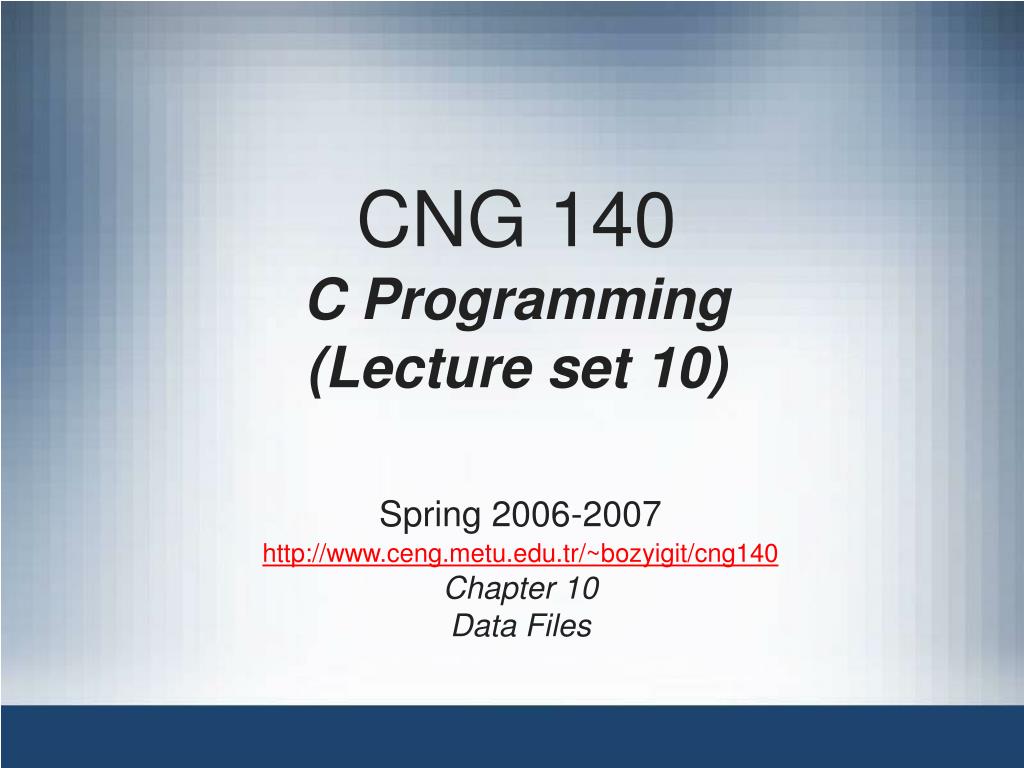 CNG 140
C Programming
(Lecture set 10)

Spring 2006-2007
http://www.ceng.metu.edu.tr/~bozyigit/cng140
Chapter 10
Data Files